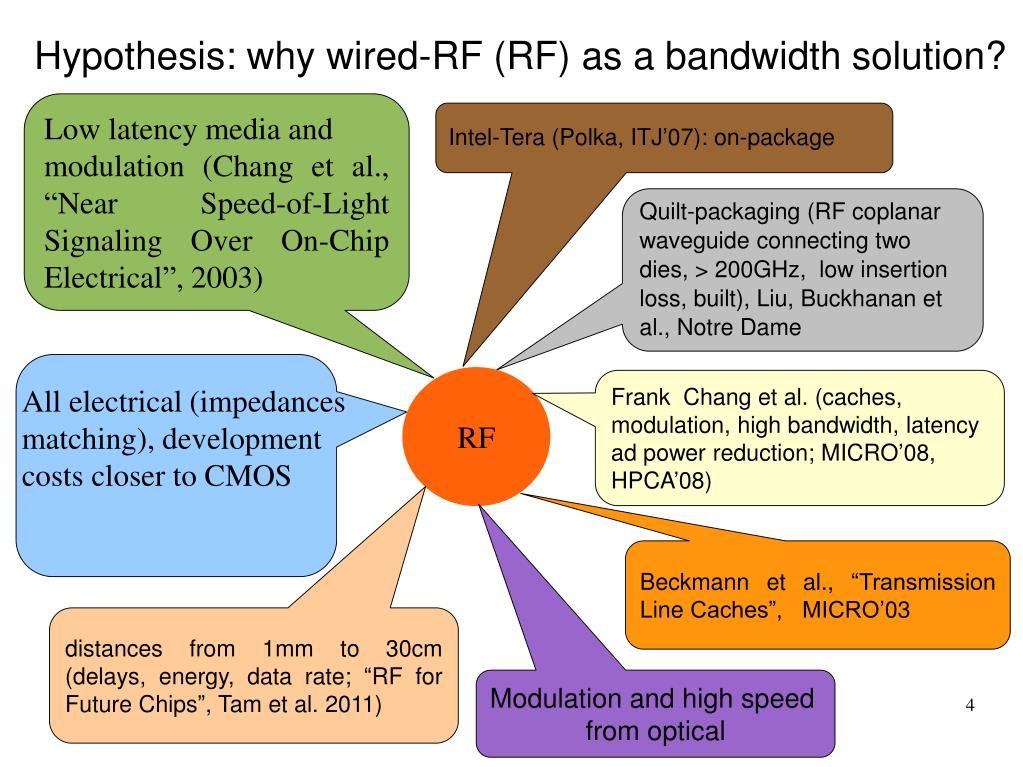 Hypothesis: why wired-RF (RF) as a bandwidth solution?

Low latency media and modulation (Chang et al., “Near Speed-of-Light Signaling Over On-Chip Electrical”, 2003)

Intel-Tera (Polka, ITJ’07): on-package

Quilt-packaging (RF coplanar waveguide connecting two dies, > 200GHz, low insertion loss, built), Liu, Buckhanan et al., Notre Dame

All electrical (impedances matching), development costs closer to CMOS

RF

Frank Chang et al. (caches, modulation, high bandwidth, latency ad power reduction; MICRO’08, HPCA’08)

Beckmann et al., “Transmission Line Caches”, MICRO’03

distances from 1mm to 30cm (delays, energy, data rate; “RF for Future Chips”, Tam et al. 2011)

Modulation and high speed from optical

4